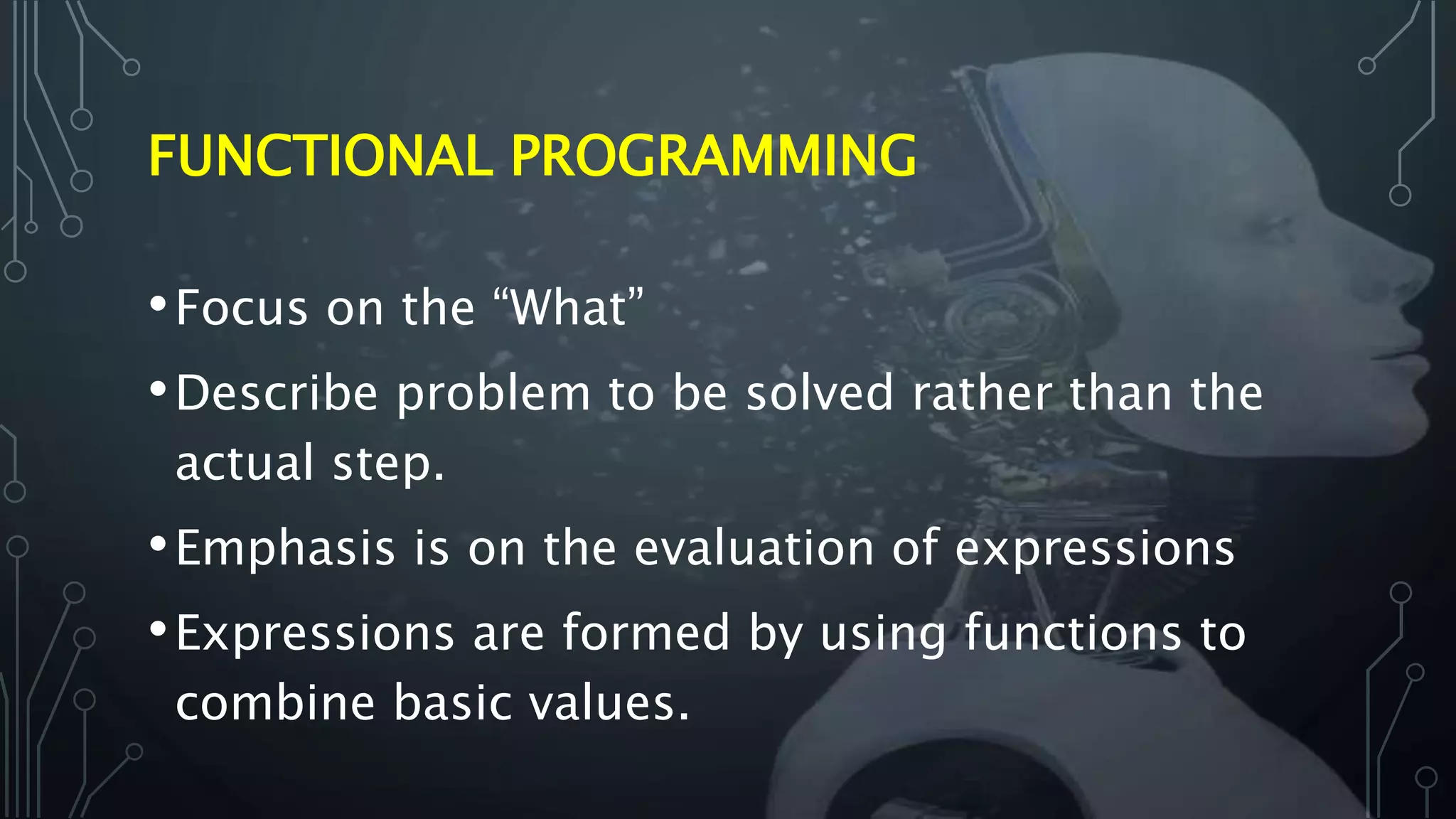 FUNCTIONAL PROGRAMMING

• Focus on the “What”

• Describe problem to be solved rather than the actual step.

• Emphasis is on the evaluation of expressions

• Expressions are formed by using functions to combine basic values.